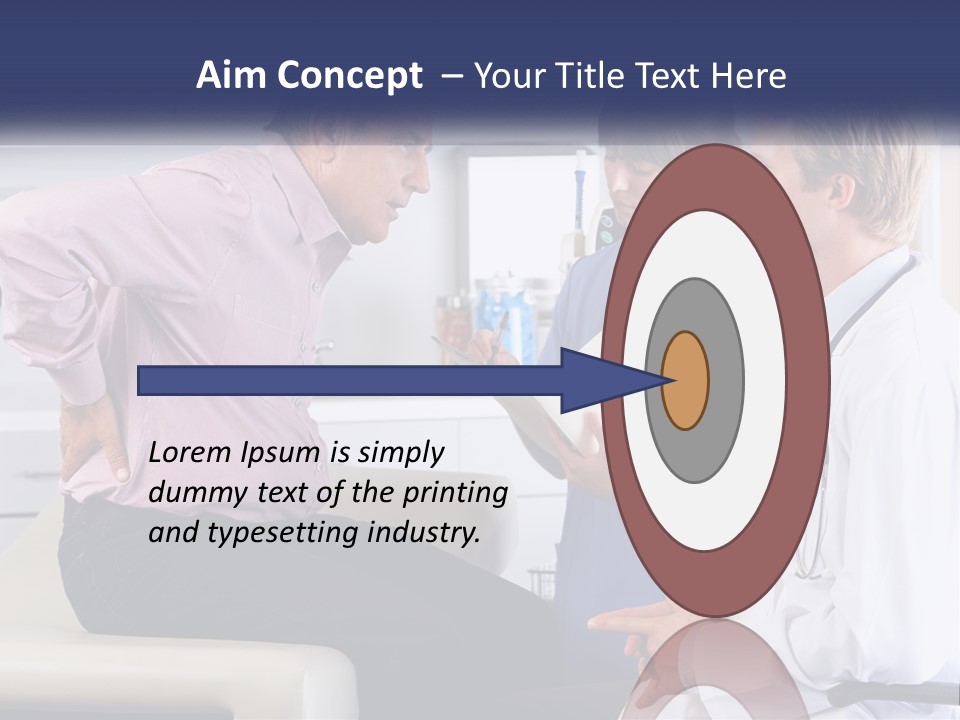 Aim Concept – Your Title Text Here

Lorem Ipsum is simply dummy text of the printing and typesetting industry.